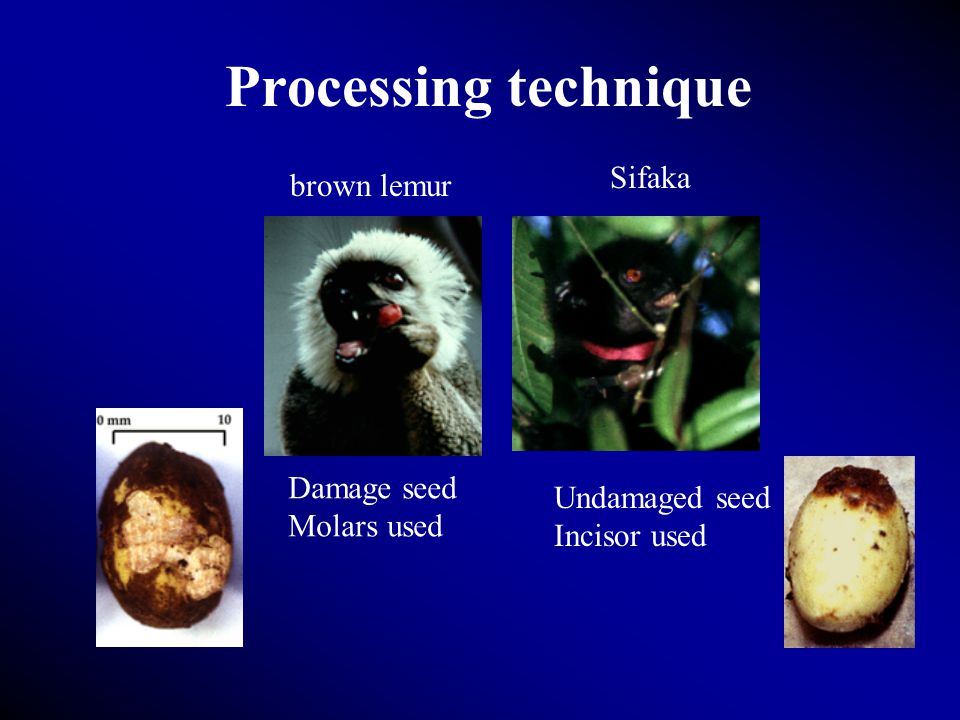 Processing technique

brown lemur

Sifaka

0 mm 10

Damage seed
Molars used

Undamaged seed
Incisor used